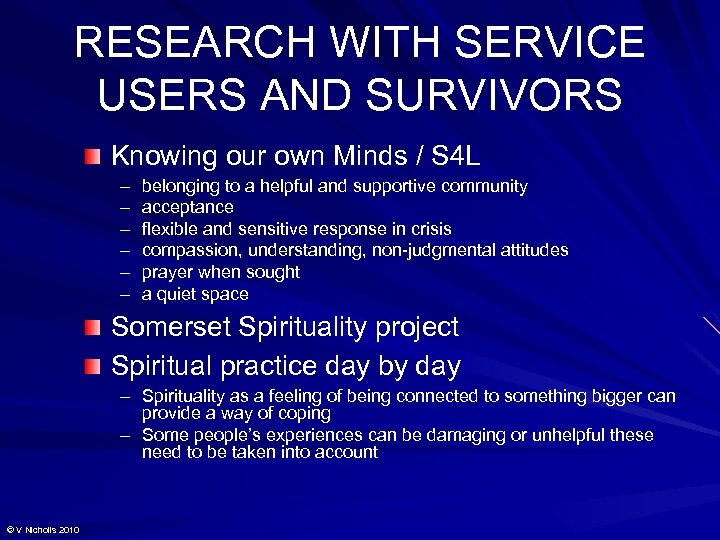 RESEARCH WITH SERVICE USERS AND SURVIVORS

Knowing our own Minds / S4L
– belonging to a helpful and supportive community
– acceptance
– flexible and sensitive response in crisis
– compassion, understanding, non-judgmental attitudes
– prayer when sought
– a quiet space

Somerset Spirituality project

Spiritual practice day by day
– Spirituality as a feeling of being connected to something bigger can provide a way of coping
– Some people's experiences can be damaging or unhelpful these need to be taken into account

© V Nicholls 2010